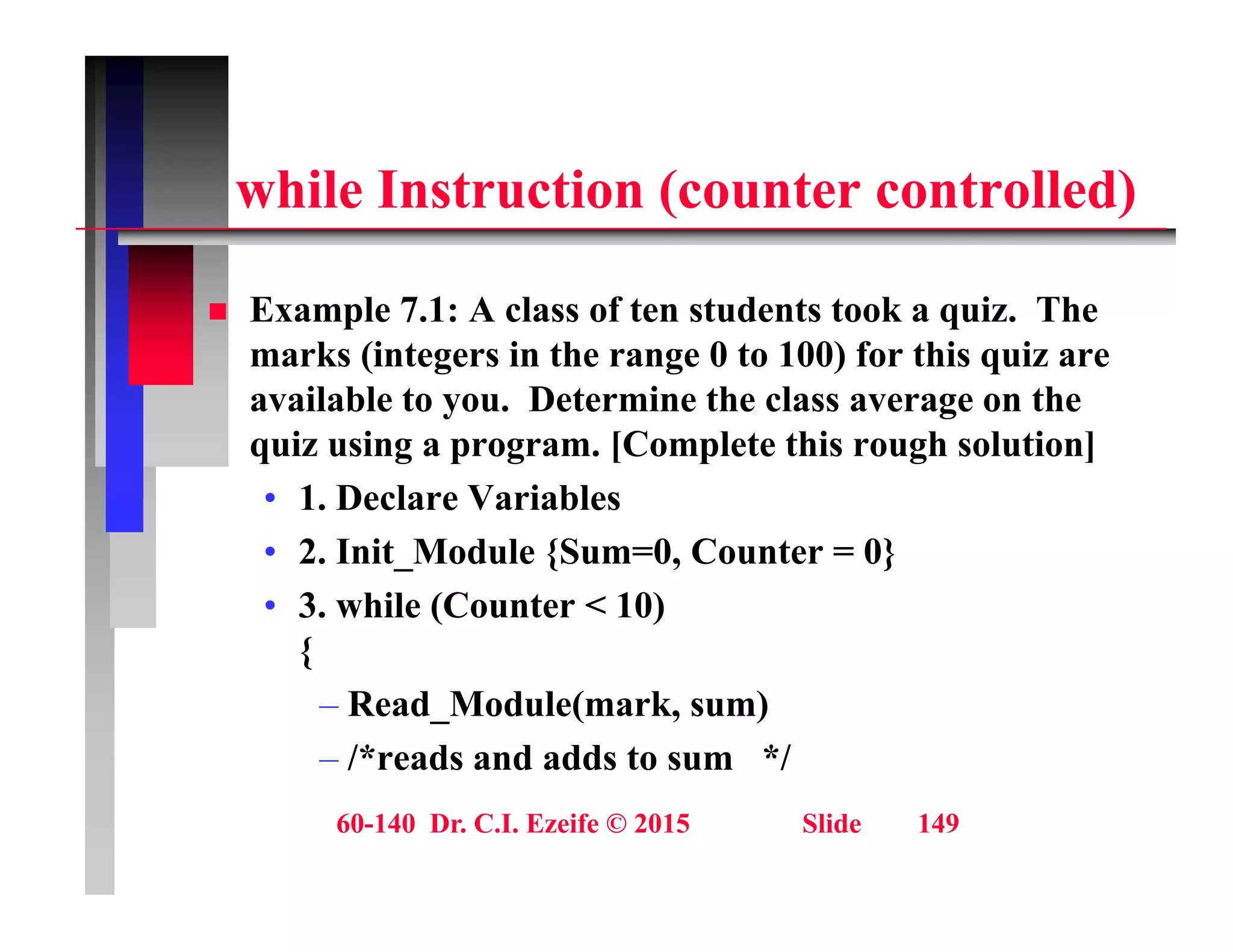 while Instruction (counter controlled)

Example 7.1: A class of ten students took a quiz. The marks (integers in the range 0 to 100) for this quiz are available to you. Determine the class average on the quiz using a program. [Complete this rough solution]

• 1. Declare Variables
• 2. Init_Module {Sum=0, Counter = 0}
• 3. while (Counter < 10)
{
– Read_Module(mark, sum)
– /*reads and adds to sum */

60-140 Dr. C.I. Ezeife © 2015 Slide 149